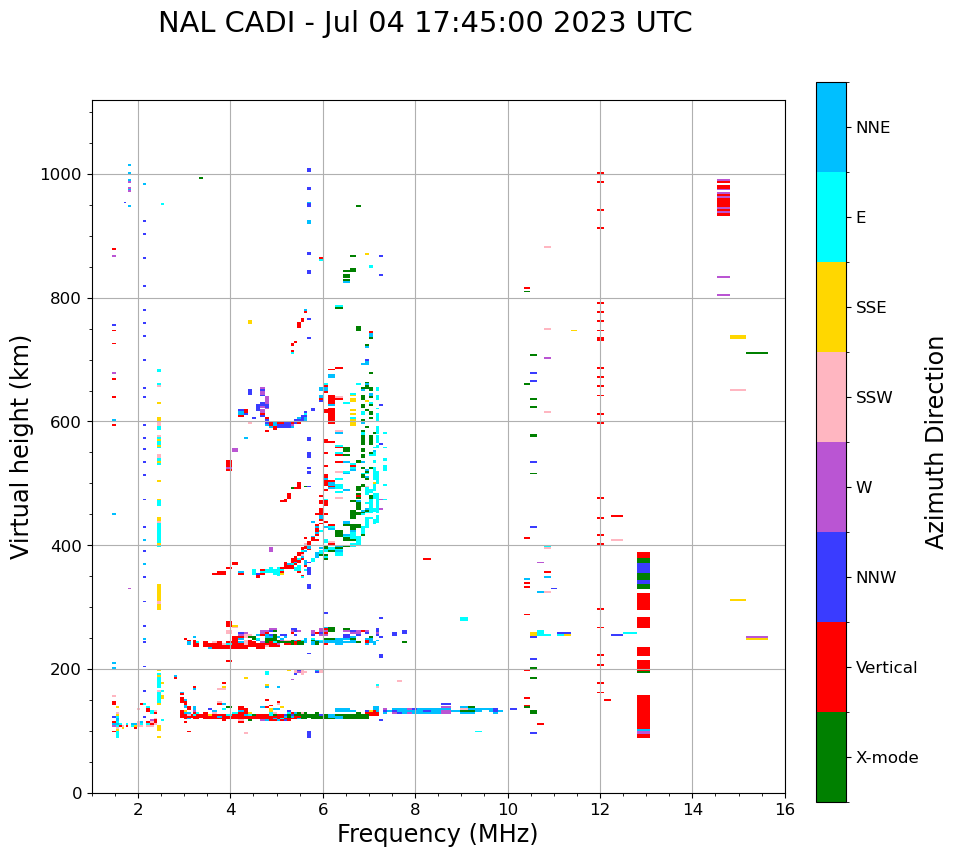 NAL CADI - Jul 04 17:45:00 2023 UTC

Virtual height (km)

1000
800
600
400
200
0

2
4
6
8
10
12
14
16

Frequency (MHz)

NNE
E
SSE
SSW
W
NNW
Vertical
X-mode

Azimuth Direction